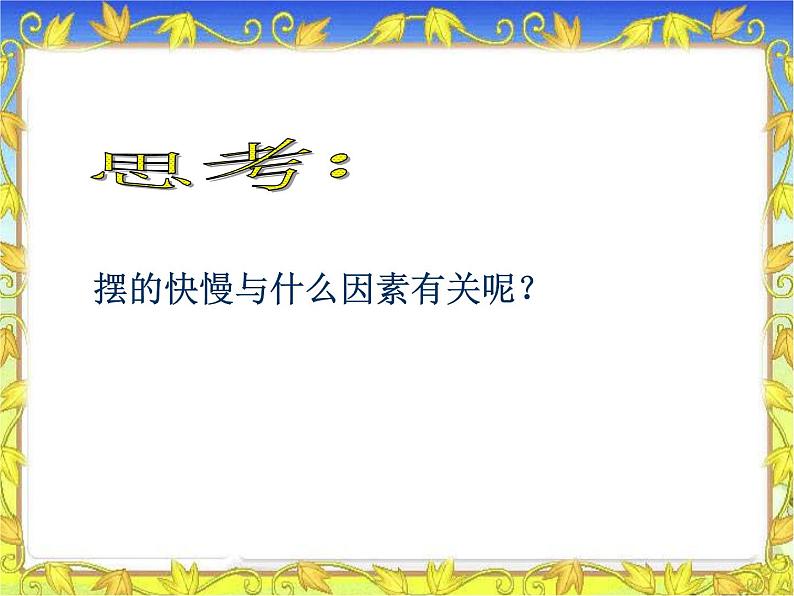 思考：

摆的快慢与什么因素有关呢？